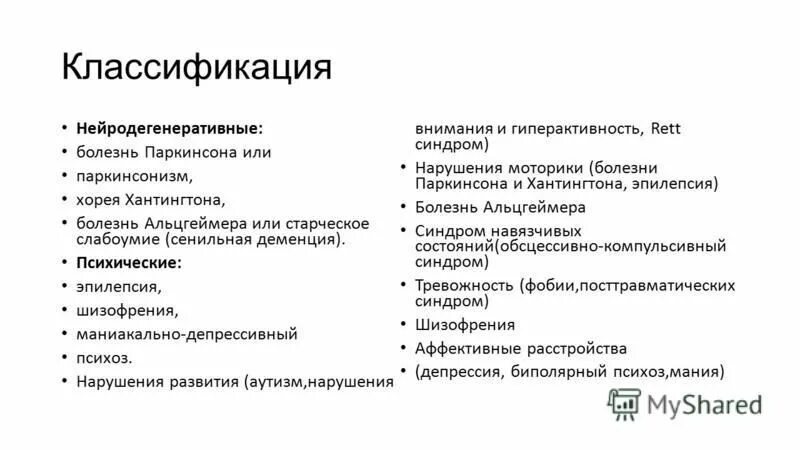 Классификация

• **Нейродегенеративные:**
• болезнь Паркинсона или
• паркинсонизм,
• хорея Хантингтона,
• болезнь Альцгеймера или старческое слабоумие (сенильная деменция).
• **Психические:**
• эпилепсия,
• шизофрения,
• маниакально-депрессивный
• психоз.
• Нарушения развития (аутизм,нарушения внимания и гиперактивность, Rett синдром)
• Нарушения моторики (болезни Паркинсона и Хантингтона, эпилепсия)
• Болезнь Альцгеймера
• Синдром навязчивых состояний(обсцессивно-компульсивный синдром)
• Тревожность (фобии,посттравматических синдром)
• Шизофрения
• Аффективные расстройства
• (депрессия, биполярный психоз,мания)

MyShared